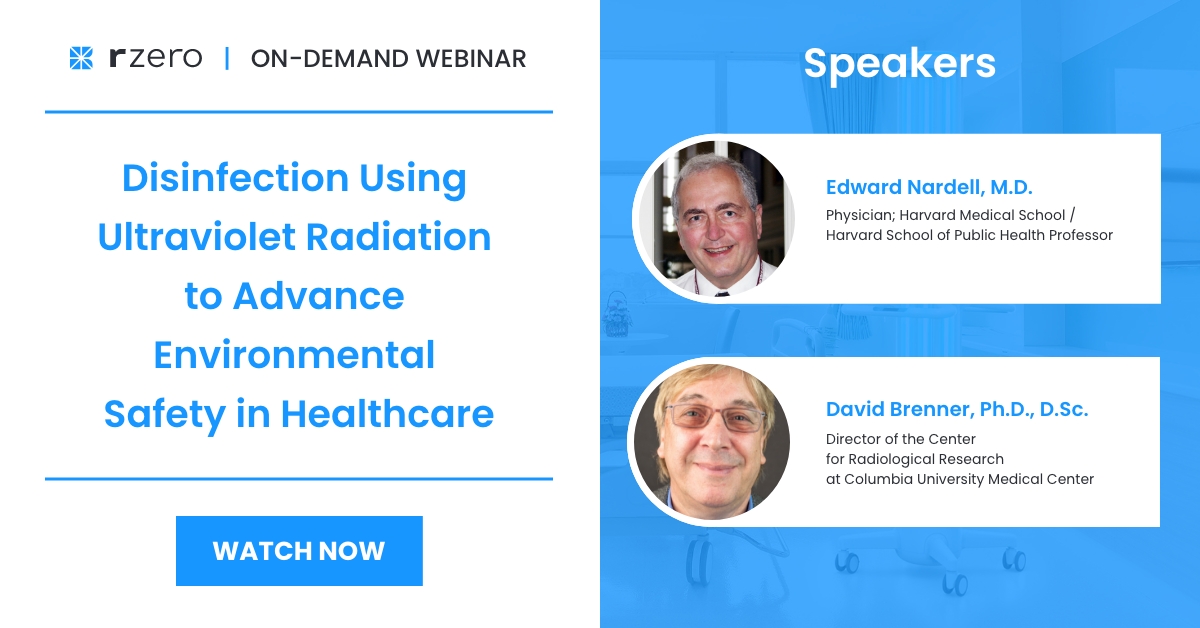 rzero | ON-DEMAND WEBINAR

Disinfection Using Ultraviolet Radiation to Advance Environmental Safety in Healthcare

WATCH NOW

Speakers

Edward Nardell, M.D.
Physician; Harvard Medical School / Harvard School of Public Health Professor

David Brenner, Ph.D., D.Sc.
Director of the Center for Radiological Research at Columbia University Medical Center